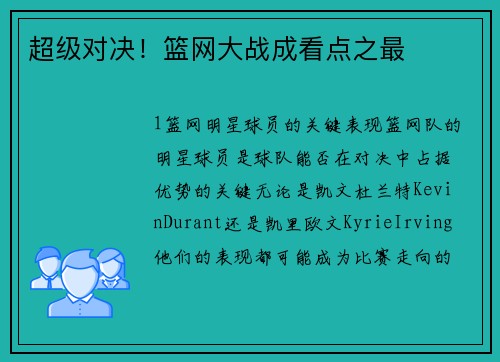 超级对决！篮网大战成看点之最

1篮网明星球员的关键表现篮网队的明星球员是球队能否在对决中占据优势的关键无论是凯文杜兰特KevinDurant还是凯里欧文KyrieIrving他们的表现都可能成为比赛走向的